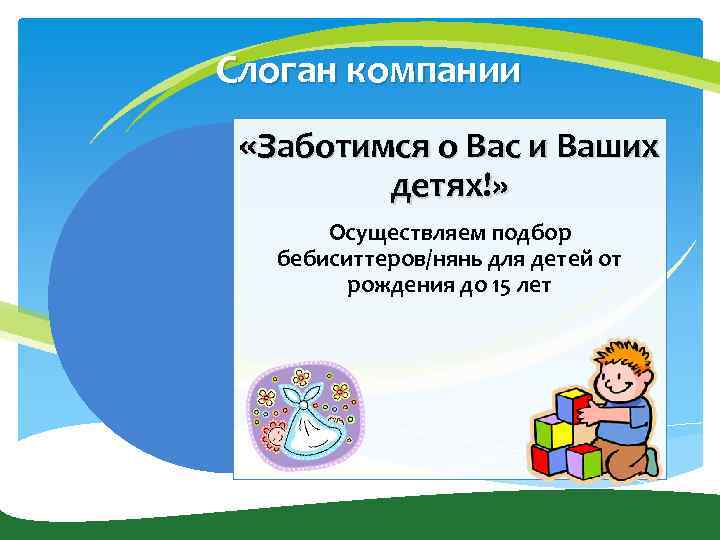 Слоган компании

«Заботимся о Вас и Ваших детях!»

Осуществляем подбор бебиситтеров/нянь для детей от рождения до 15 лет